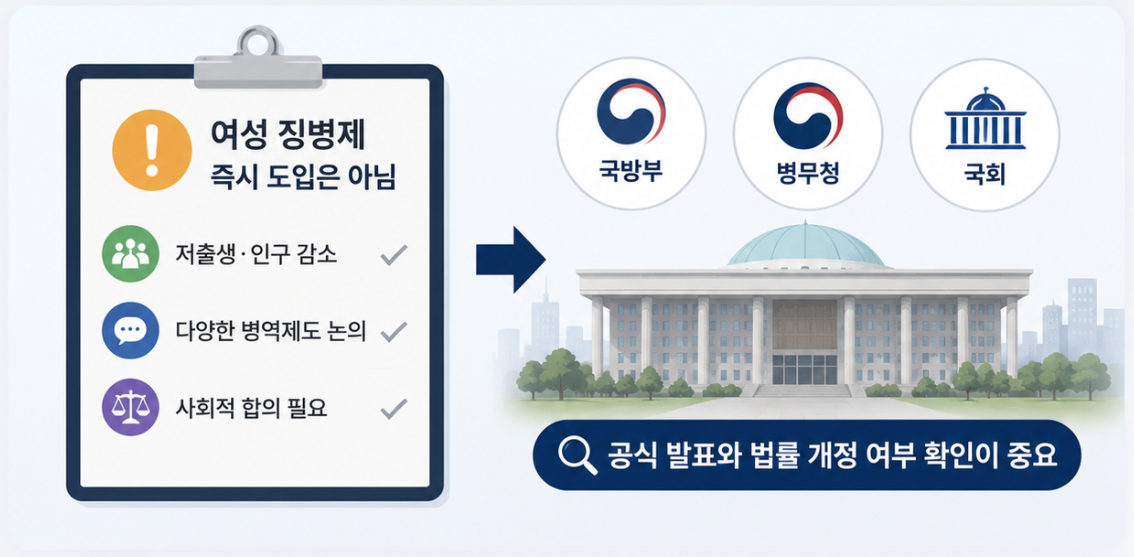 여성 징병제
즉시 도입은 아님

저출생·인구 감소

다양한 병역제도 논의

사회적 합의 필요

국방부

병무청

국회

공식 발표와 법률 개정 여부 확인이 중요